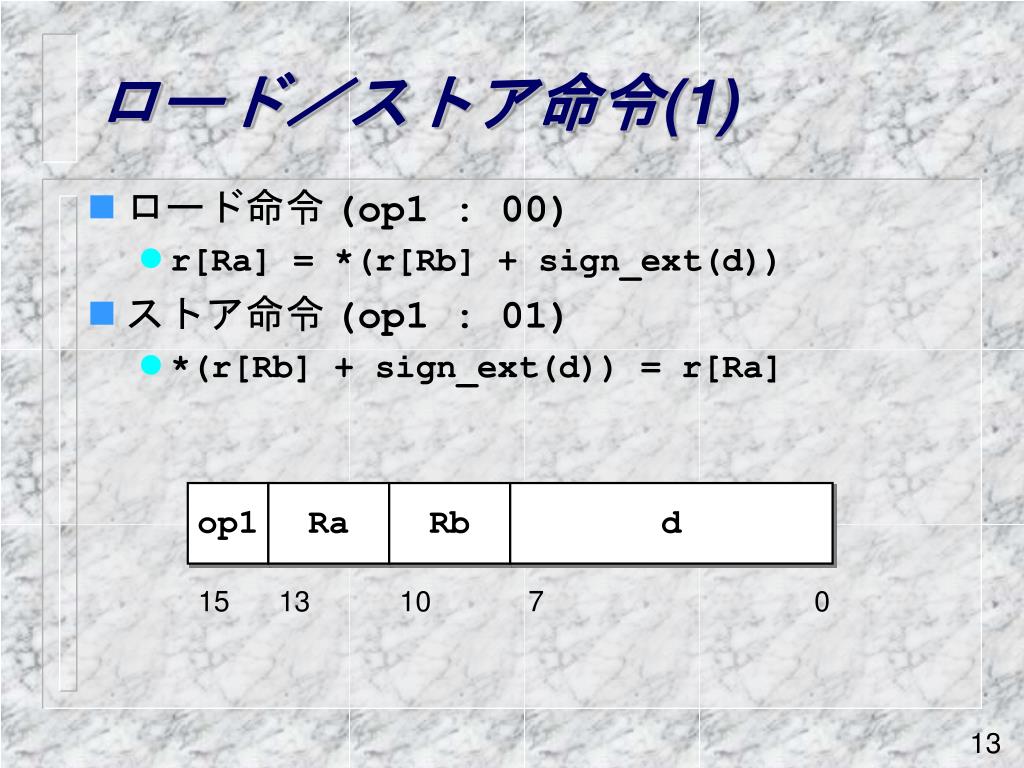 ロード／ストア命令(1)

ロード命令 (op1 : 00)

r[Ra] = *(r[Rb] + sign_ext(d))

ストア命令 (op1 : 01)

*(r[Rb] + sign_ext(d)) = r[Ra]

| op1 | Ra | Rb | d |
|---|---|---|---|

15 13 10 7 0

13